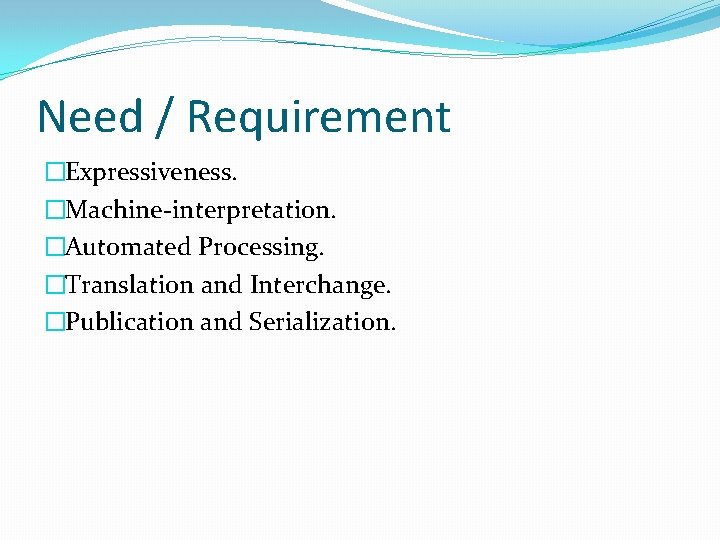 Need / Requirement

Expressiveness.
Machine-interpretation.
Automated Processing.
Translation and Interchange.
Publication and Serialization.